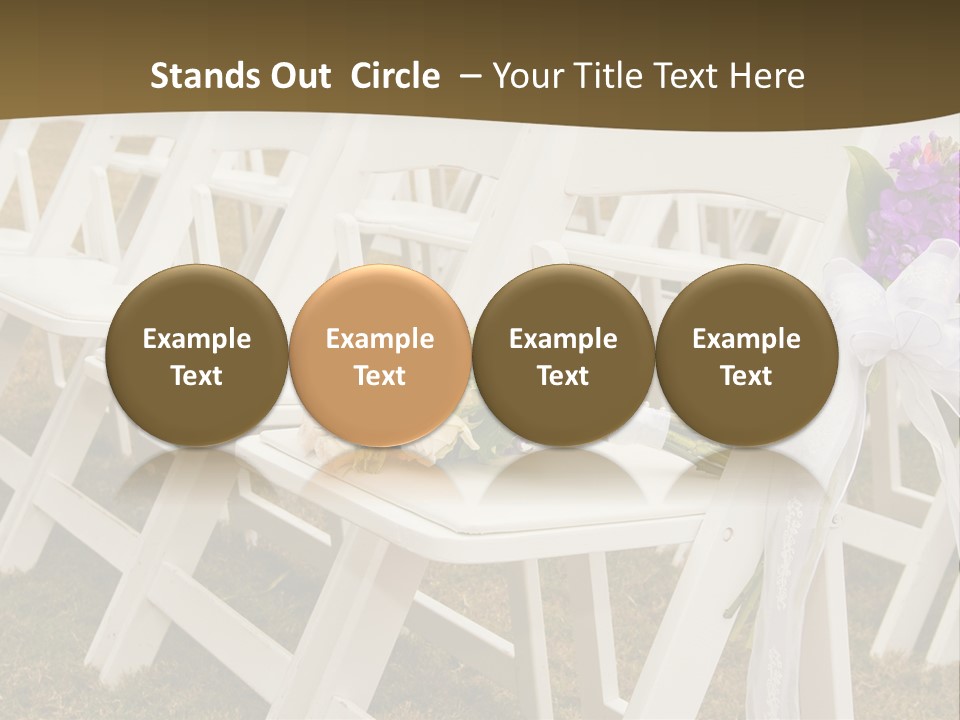 Stands Out  Circle  – Your Title Text Here

Example Text

Example Text

Example Text

Example Text